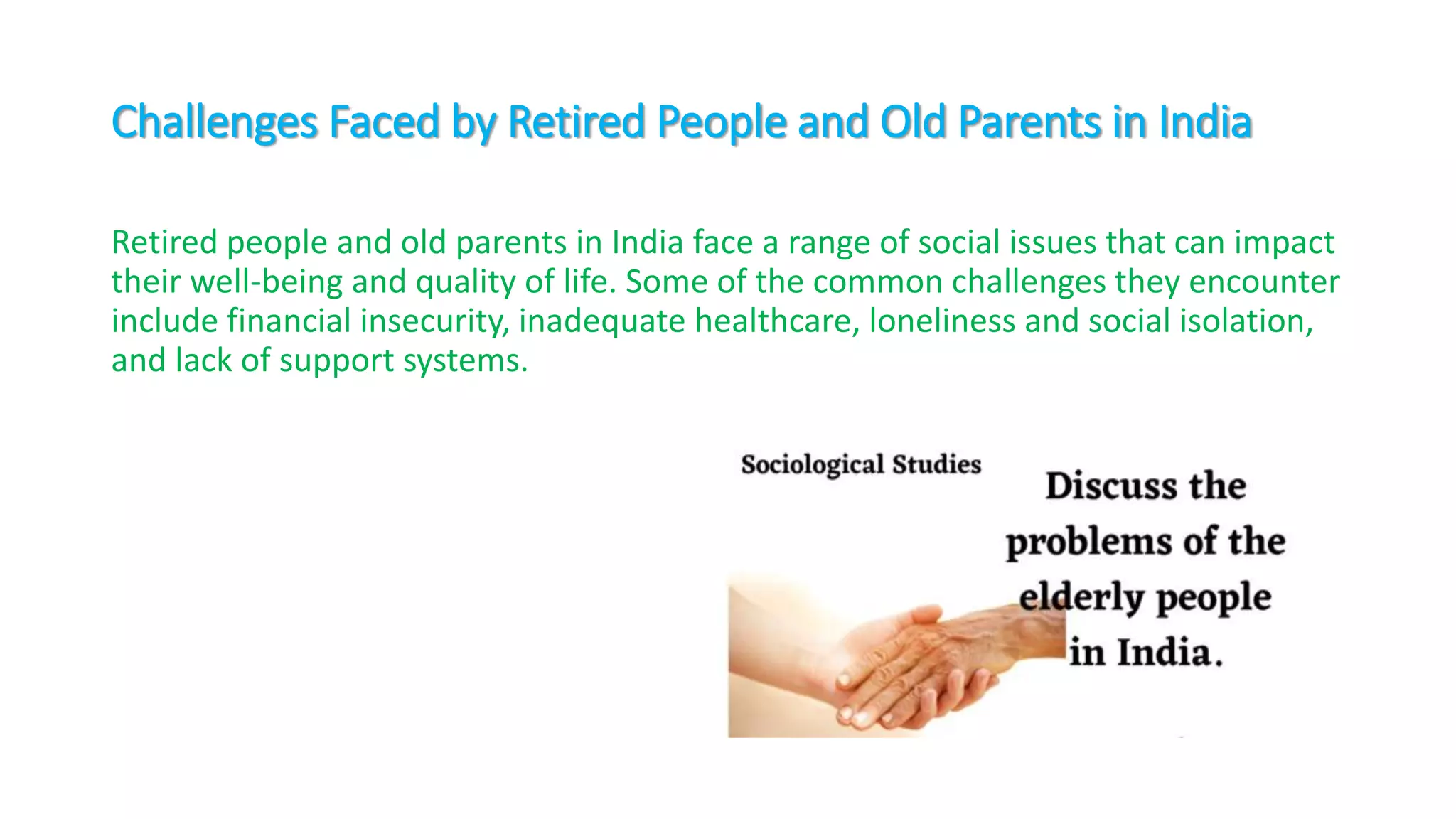 Challenges Faced by Retired People and Old Parents in India

Retired people and old parents in India face a range of social issues that can impact their well-being and quality of life. Some of the common challenges they encounter include financial insecurity, inadequate healthcare, loneliness and social isolation, and lack of support systems.

Sociological Studies

Discuss the problems of the elderly people in India.